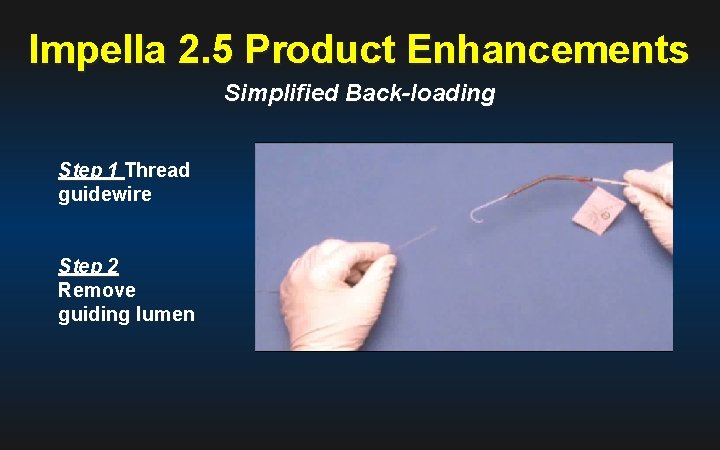 Impella 2.5 Product Enhancements

Simplified Back-loading

Step 1 Thread guidewire

Step 2 Remove guiding lumen